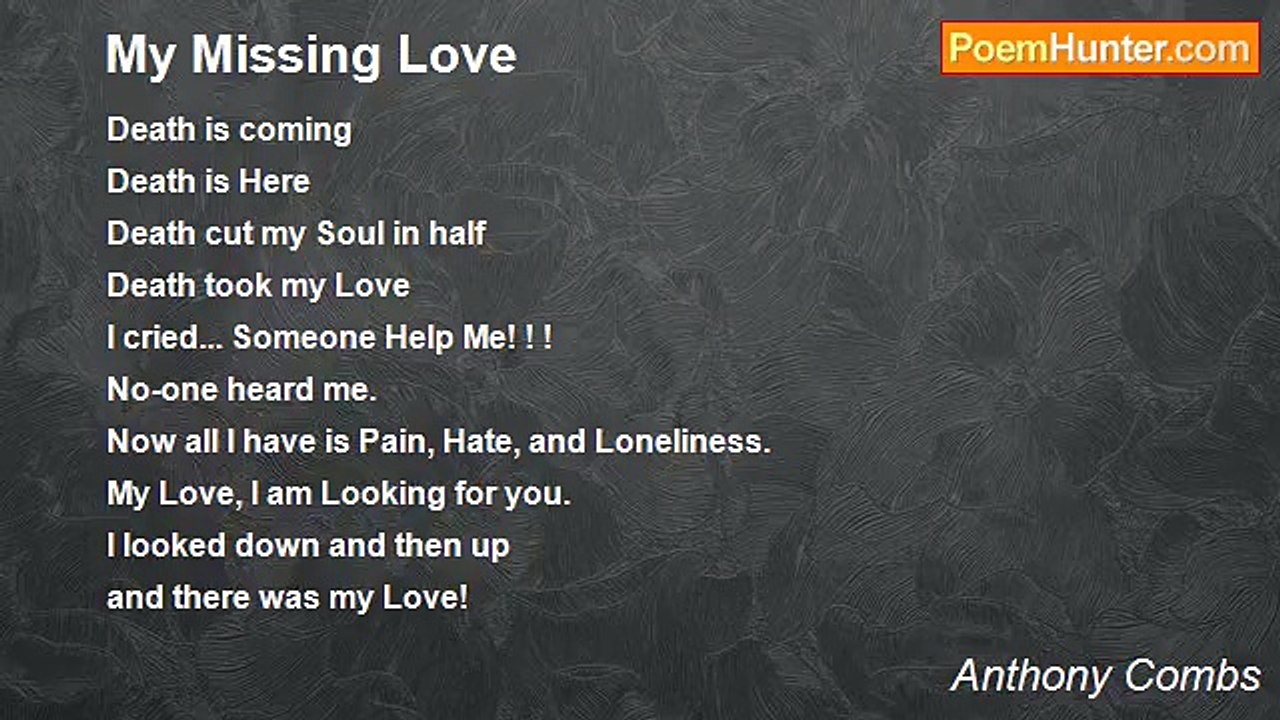 My Missing Love

PoemHunter.com

Death is coming
Death is Here
Death cut my Soul in half
Death took my Love
I cried... Someone Help Me! ! !
No-one heard me.
Now all I have is Pain, Hate, and Loneliness.
My Love, I am Looking for you.
I looked down and then up
and there was my Love!

Anthony Combs